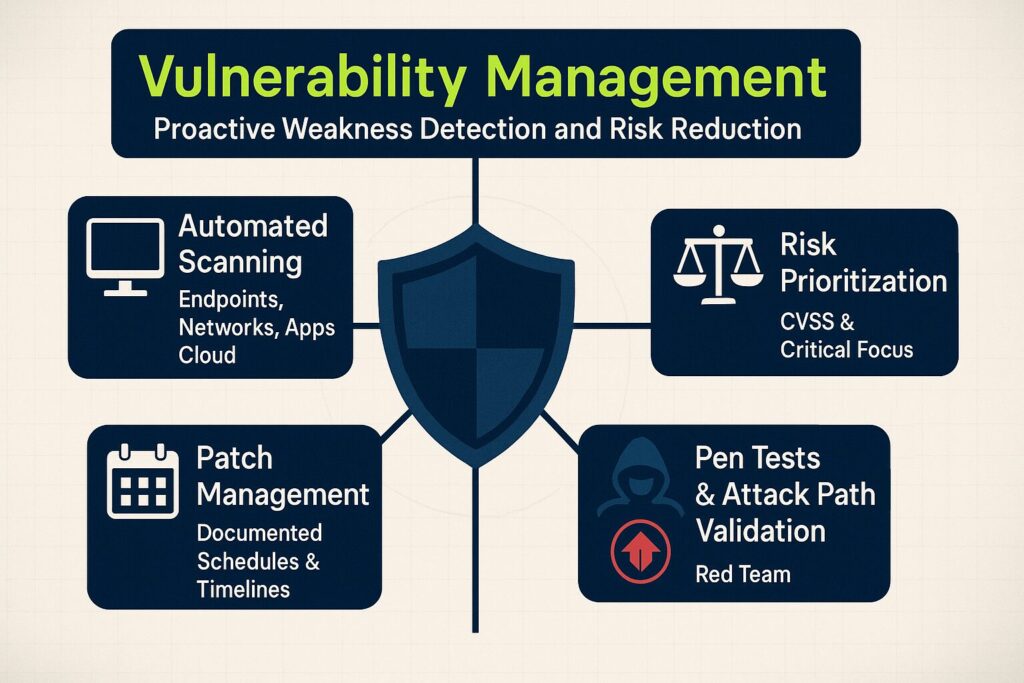 Vulnerability Management
Proactive Weakness Detection and Risk Reduction

Automated Scanning
Endpoints, Networks, Apps Cloud

Risk Prioritization
CVSS & Critical Focus

Patch Management
Documented Schedules & Timelines

Pen Tests & Attack Path Validation
Red Team